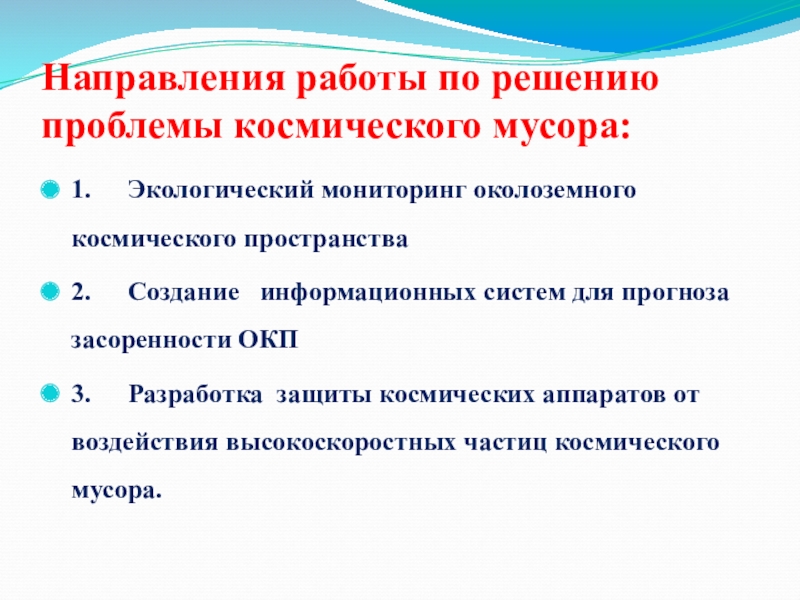 Направления работы по решению проблемы космического мусора:

1. Экологический мониторинг околоземного космического пространства

2. Создание информационных систем для прогноза засоренности ОКП

3. Разработка защиты космических аппаратов от воздействия высокоскоростных частиц космического мусора.